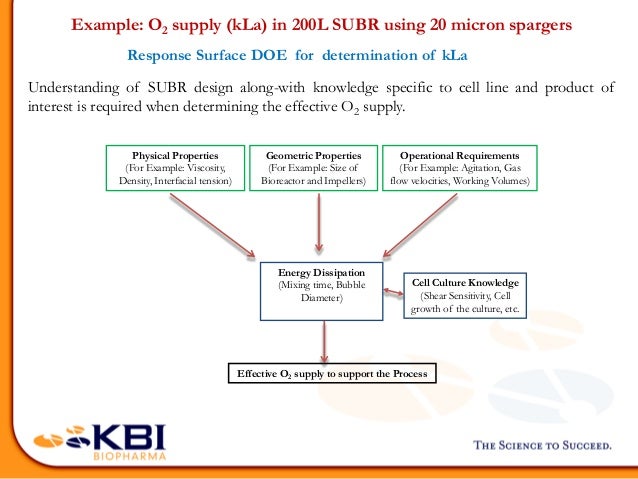 Example: $O_2$ supply (kLa) in 200L SUBR using 20 micron spargers

Response Surface DOE for determination of kLa

Understanding of SUBR design along-with knowledge specific to cell line and product of interest is required when determining the effective $O_2$ supply.

Physical Properties
(For Example: Viscosity, Density, Interfacial tension)

Geometric Properties
(For Example: Size of Bioreactor and Impellers)

Operational Requirements
(For Example: Agitation, Gas flow velocities, Working Volumes)

Energy Dissipation
(Mixing time, Bubble Diameter)

Cell Culture Knowledge
(Shear Sensitivity, Cell growth of the culture, etc.

Effective $O_2$ supply to support the Process

KBI
BIOPHARMA

THE SCIENCE TO SUCCEED.